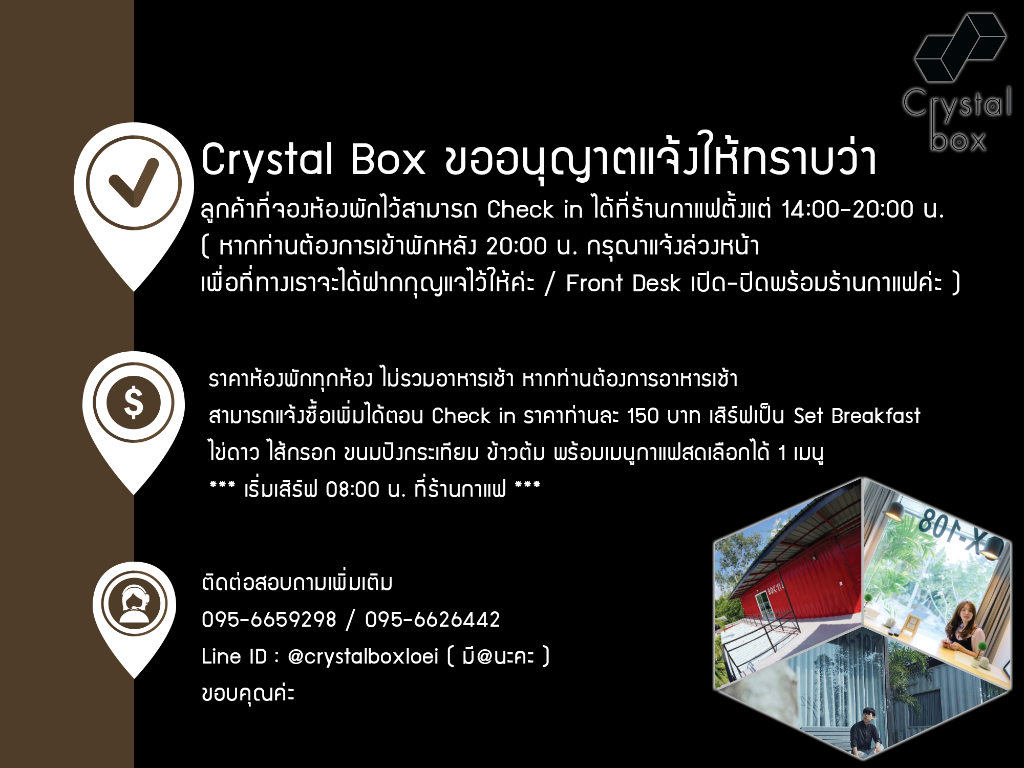 Crystal box

Crystal Box ขออนุญาตแจ้งให้ทราบว่า
ลูกค้าที่จองห้องพักไว้สามารถ Check in ได้ที่ร้านกาแฟตั้งแต่ 14:00-20:00 น.
( หากท่านต้องการเข้าพักหลัง 20:00 น. กรุณาแจ้งล่วงหน้า
เพื่อที่ทางเราจะได้ฝากกุญแจไว้ให้ค่ะ / Front Desk เปิด-ปิดพร้อมร้านกาแฟค่ะ )

ราคาห้องพักทุกห้อง ไม่รวมอาหารเช้า หากท่านต้องการอาหารเช้า
สามารถแจ้งซื้อเพิ่มได้ตอน Check in ราคาท่านละ 150 บาท เสิร์ฟเป็น Set Breakfast
ไข่ดาว ไส้กรอก ขนมปังกระเทียม ข้าวต้ม พร้อมเมนูกาแฟสดเลือกได้ 1 เมนู
*** เริ่มเสิร์ฟ 08:00 น. ที่ร้านกาแฟ ***

ติดต่อสอบถามเพิ่มเติม
095-6659298 / 095-6626442
Line ID : @crystalboxloei ( มี@นะคะ )
ขอบคุณค่ะ

X-108